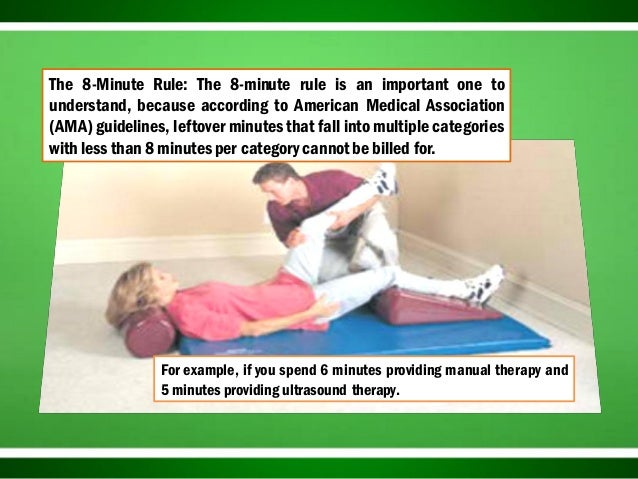 The 8-Minute Rule: The 8-minute rule is an important one to understand, because according to American Medical Association (AMA) guidelines, leftover minutes that fall into multiple categories with less than 8 minutes per category cannot be billed for.

For example, if you spend 6 minutes providing manual therapy and 5 minutes providing ultrasound therapy.